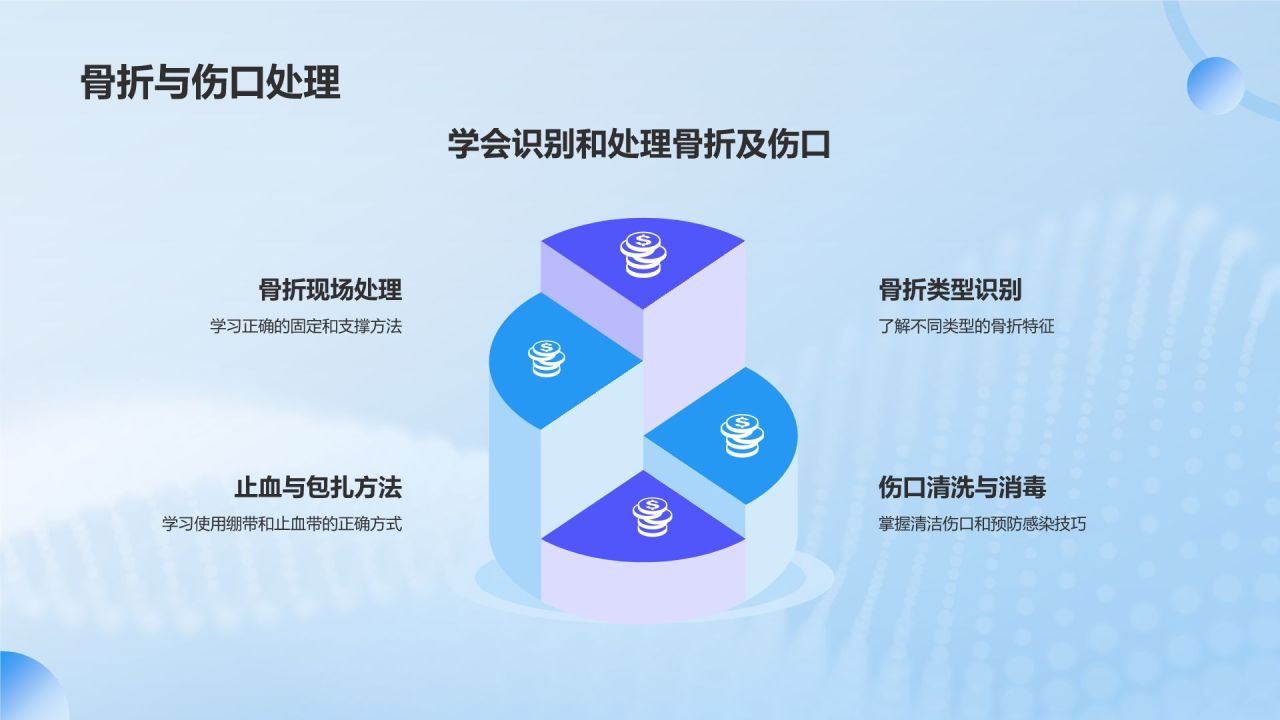 骨折与伤口处理

学会识别和处理骨折及伤口

骨折现场处理
学习正确的固定和支撑方法

止血与包扎方法
学习使用绷带和止血带的正确方式

骨折类型识别
了解不同类型的骨折特征

伤口清洗与消毒
掌握清洁伤口和预防感染技巧